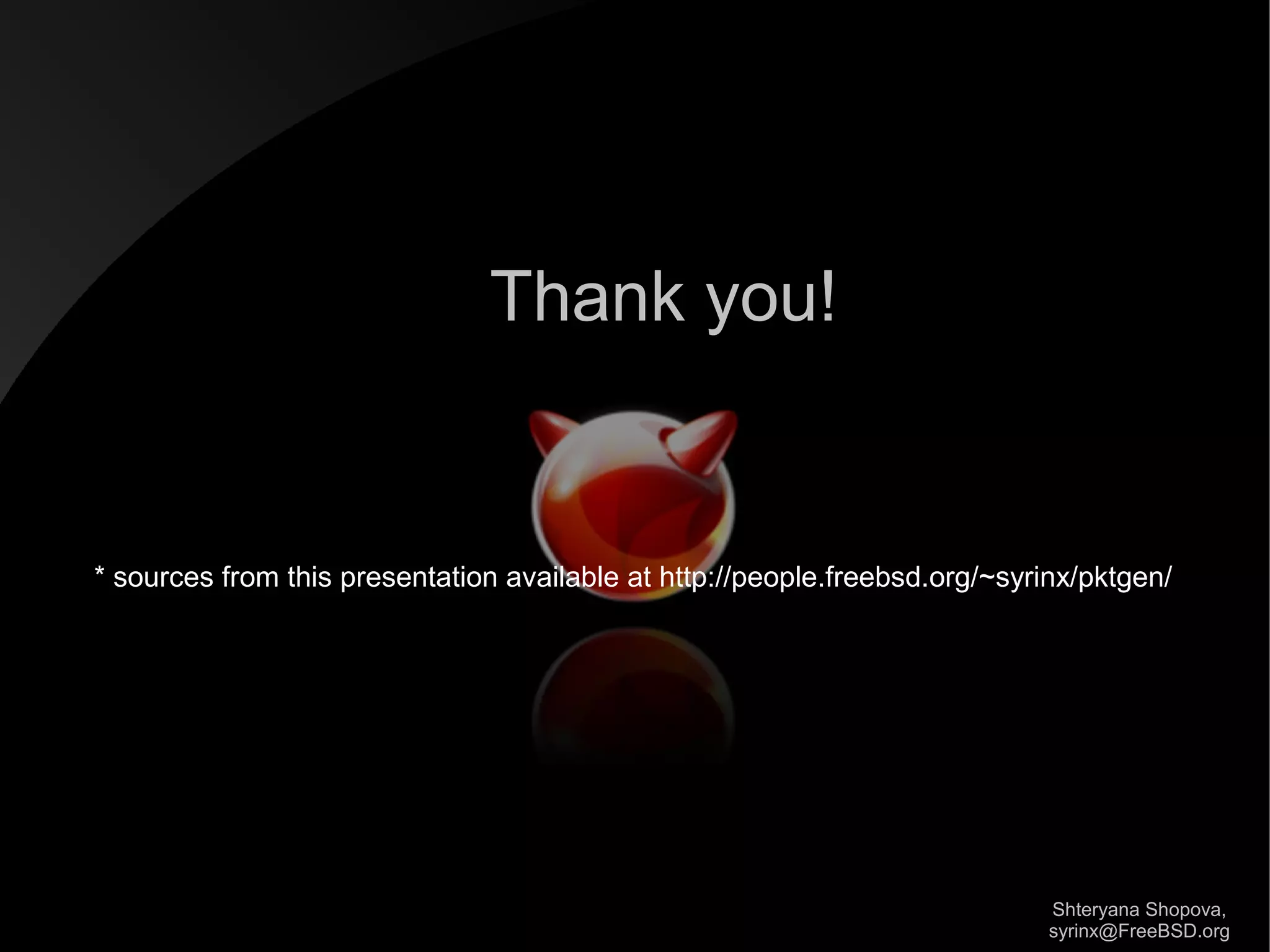 Thank you!

* sources from this presentation available at http://people.freebsd.org/~syrinx/pktgen/

Shteryana Shopova,
syrinx@FreeBSD.org